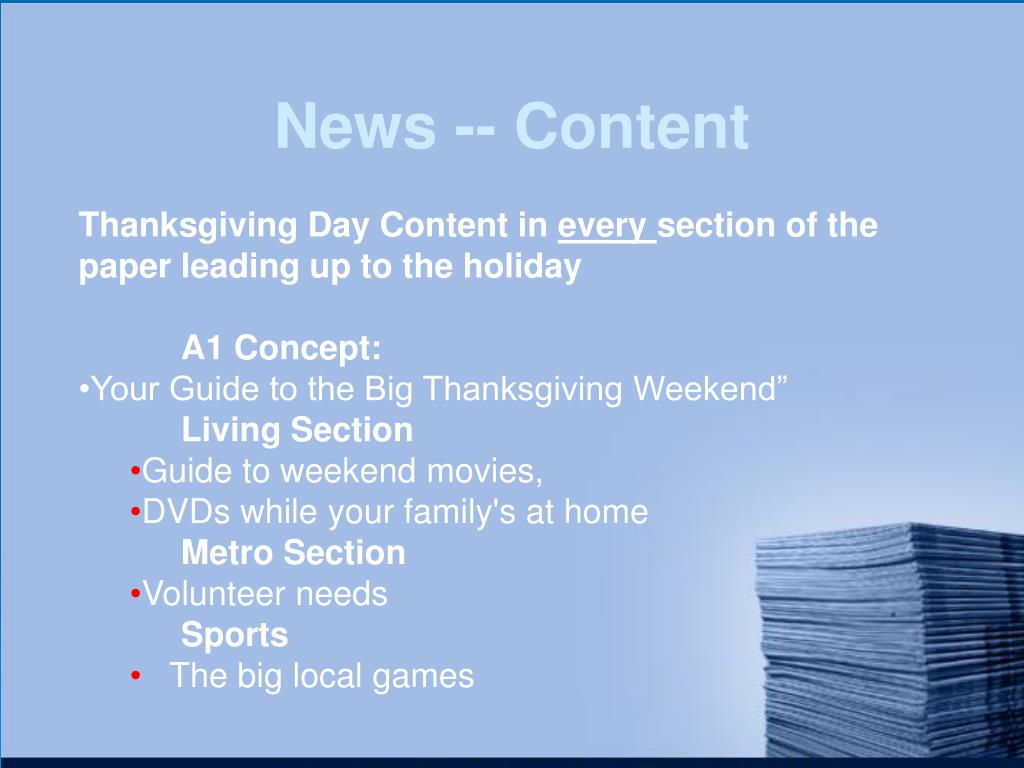 News -- Content

Thanksgiving Day Content in every section of the paper leading up to the holiday

A1 Concept:
•Your Guide to the Big Thanksgiving Weekend”
Living Section
•Guide to weekend movies,
•DVDs while your family's at home
Metro Section
•Volunteer needs
Sports
• The big local games